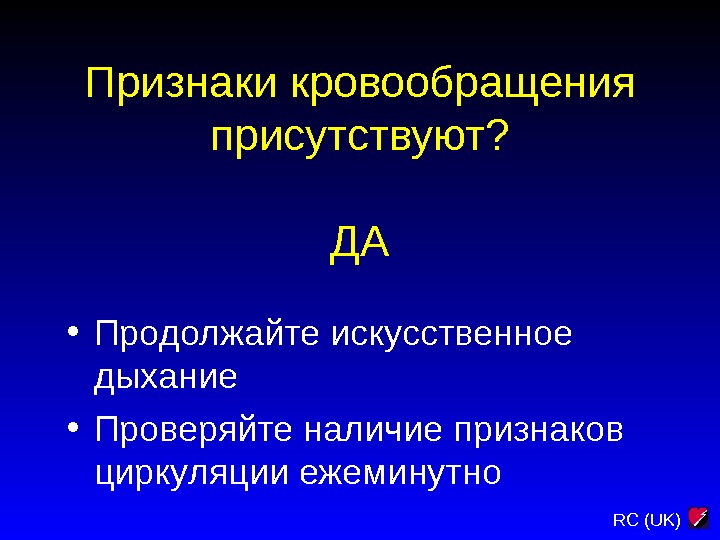 Признаки кровообращения присутствуют?

ДА

• Продолжайте искусственное дыхание
• Проверяйте наличие признаков циркуляции ежеминутно

RC (UK)